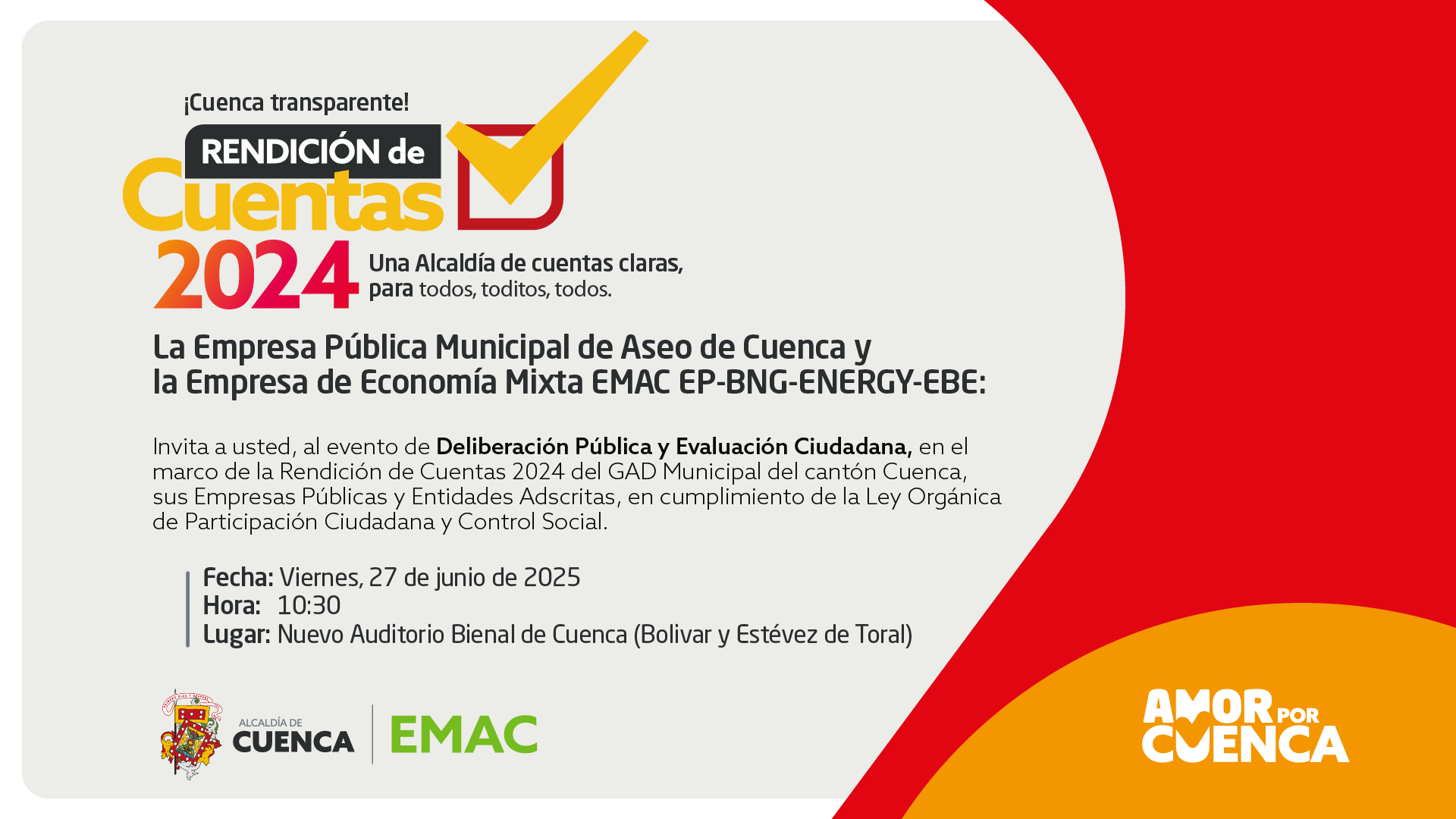 ¡Cuenca transparente!

RENDICIÓN de Cuentas 2024

Una Alcaldía de cuentas claras, para todos, toditos, todos.

La Empresa Pública Municipal de Aseo de Cuenca y la Empresa de Economía Mixta EMAC EP-BNG-ENERGY-EBE:

Invita a usted, al evento de Deliberación Pública y Evaluación Ciudadana, en el marco de la Rendición de Cuentas 2024 del GAD Municipal del cantón Cuenca, sus Empresas Públicas y Entidades Adscritas, en cumplimiento de la Ley Orgánica de Participación Ciudadana y Control Social.

Fecha: Viernes, 27 de junio de 2025
Hora: 10:30
Lugar: Nuevo Auditorio Bienal de Cuenca (Bolivar y Estévez de Toral)

ALCALDÍA DE CUENCA

EMAC

AMOR POR CUENCA